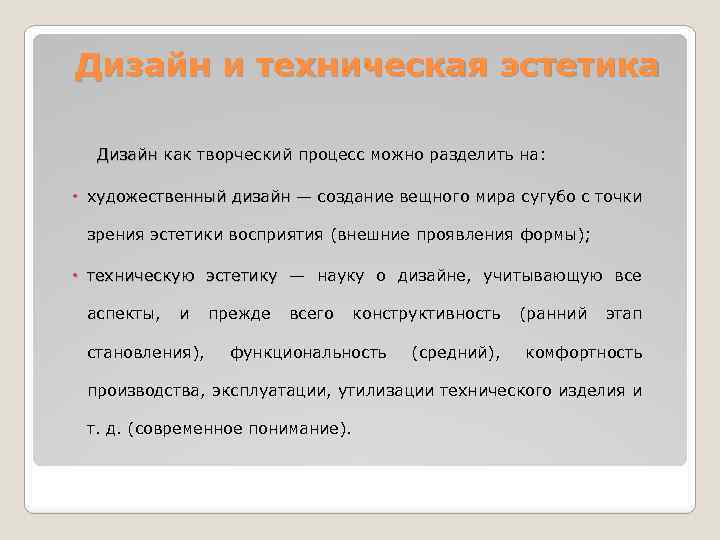 Дизайн и техническая эстетика

Дизайн как творческий процесс можно разделить на:

• художественный дизайн — создание вещного мира сугубо с точки зрения эстетики восприятия (внешние проявления формы);

• техническую эстетику — науку о дизайне, учитывающую все аспекты, и прежде всего конструктивность (ранний этап становления), функциональность (средний), комфортность производства, эксплуатации, утилизации технического изделия и т. д. (современное понимание).